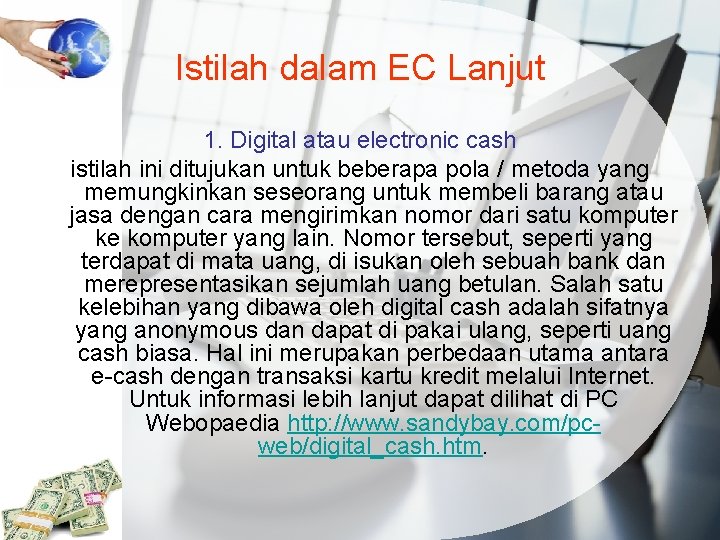 Istilah dalam EC Lanjut

1. Digital atau electronic cash

istilah ini ditujukan untuk beberapa pola / metoda yang memungkinkan seseorang untuk membeli barang atau jasa dengan cara mengirimkan nomor dari satu komputer ke komputer yang lain. Nomor tersebut, seperti yang terdapat di mata uang, di isukan oleh sebuah bank dan merepresentasikan sejumlah uang betulan. Salah satu kelebihan yang dibawa oleh digital cash adalah sifatnya yang anonymous dan dapat di pakai ulang, seperti uang cash biasa. Hal ini merupakan perbedaan utama antara e-cash dengan transaksi kartu kredit melalui Internet. Untuk informasi lebih lanjut dapat dilihat di PC Webopaedia http://www.sandybay.com/pc-web/digital_cash.htm.